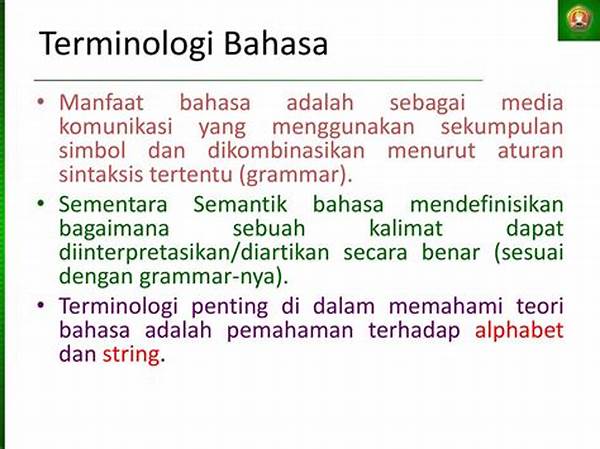 Terminologi Bahasa

• Manfaat bahasa adalah sebagai media komunikasi yang menggunakan sekumpulan simbol dan dikombinasikan menurut aturan sintaksis tertentu (grammar).

• Sementara Semantik bahasa mendefinisikan bagaimana sebuah kalimat dapat diinterpretasikan/diartikan secara benar (sesuai dengan grammar-nya).

• Terminologi penting di dalam memahami teori bahasa adalah pemahaman terhadap alphabet dan string.